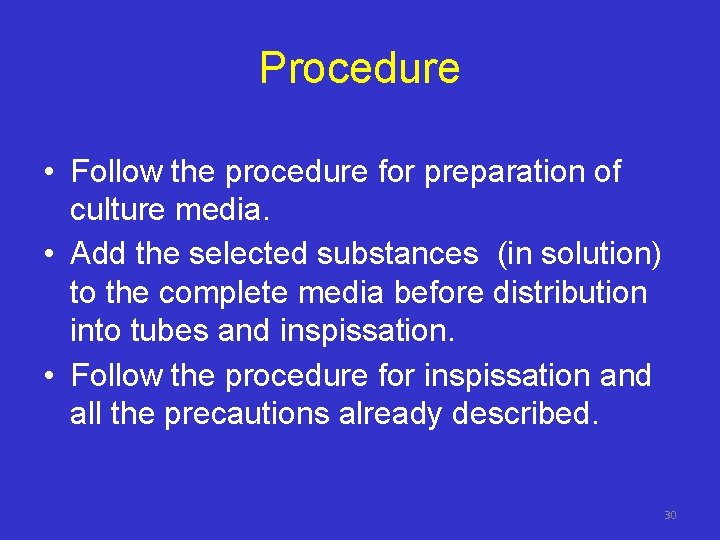 Procedure

• Follow the procedure for preparation of culture media.
• Add the selected substances (in solution) to the complete media before distribution into tubes and inspissation.
• Follow the procedure for inspissation and all the precautions already described.

30